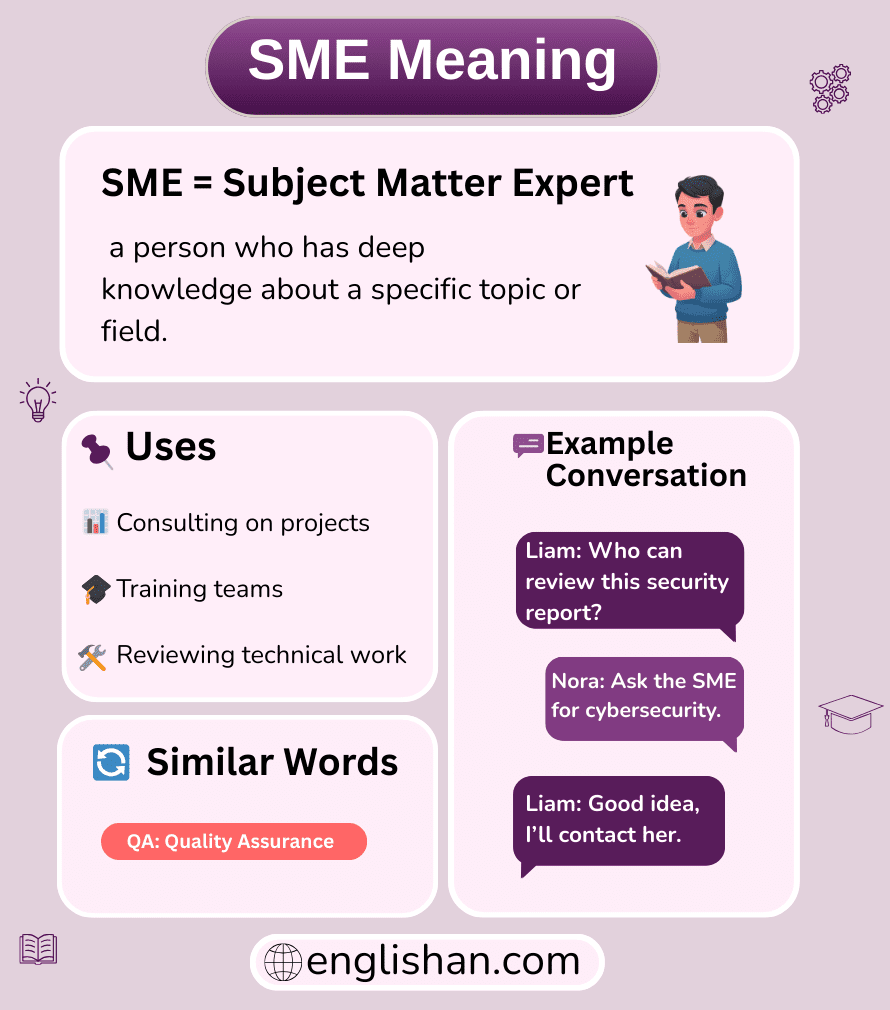 SME Meaning

SME = Subject Matter Expert

a person who has deep knowledge about a specific topic or field.

Uses

Consulting on projects

Training teams

Reviewing technical work

Similar Words

QA: Quality Assurance

Example Conversation

Liam: Who can review this security report?

Nora: Ask the SME for cybersecurity.

Liam: Good idea, I'll contact her.

englishan.com